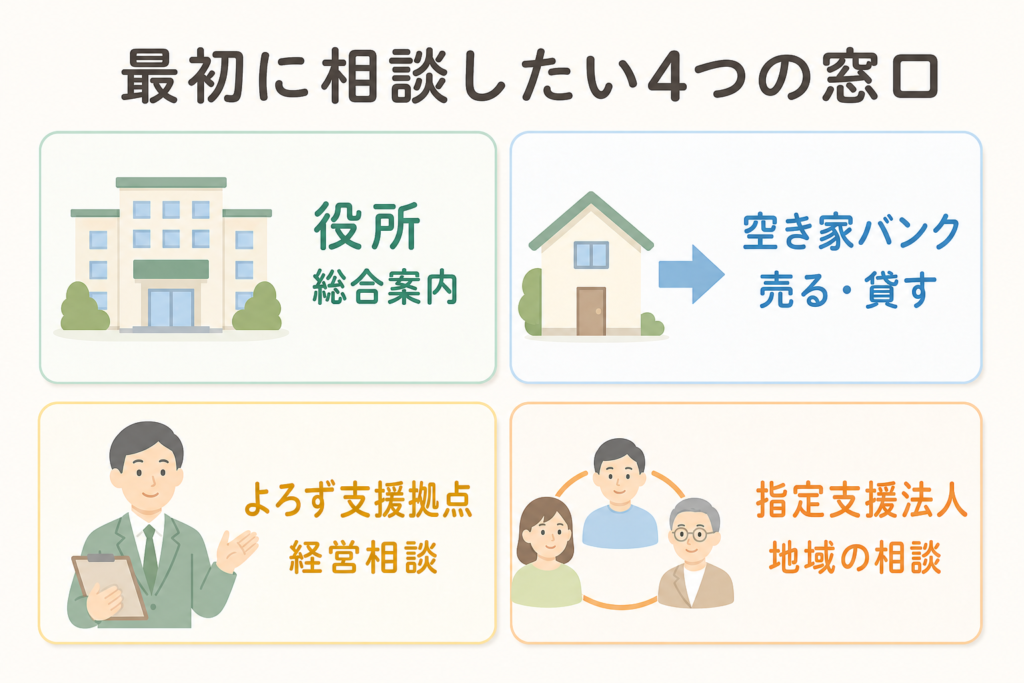 最初に相談したい4つの窓口

役所
総合案内

空き家バンク
売る・貸す

よろず支援拠点
経営相談

指定支援法人
地域の相談